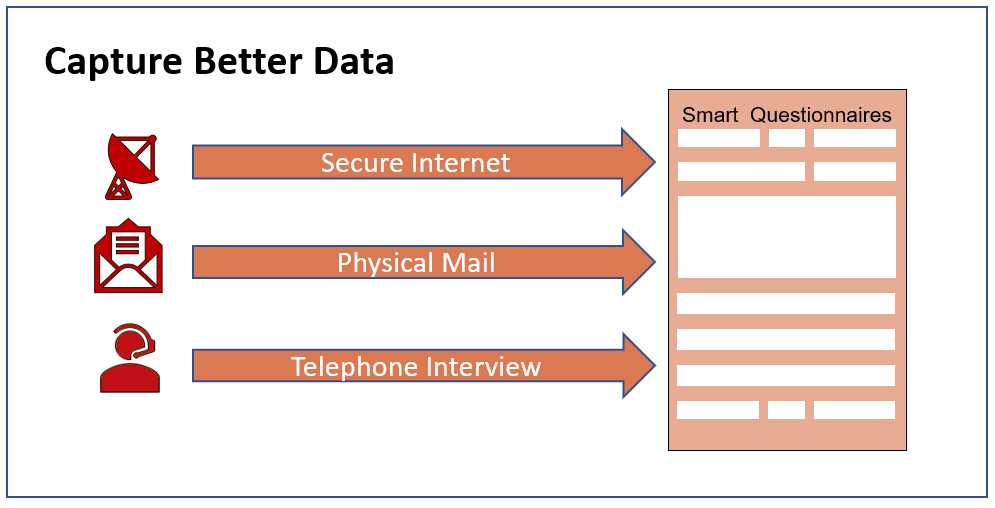 Capture Better Data

Secure Internet

Physical Mail

Telephone Interview

Smart Questionnaires